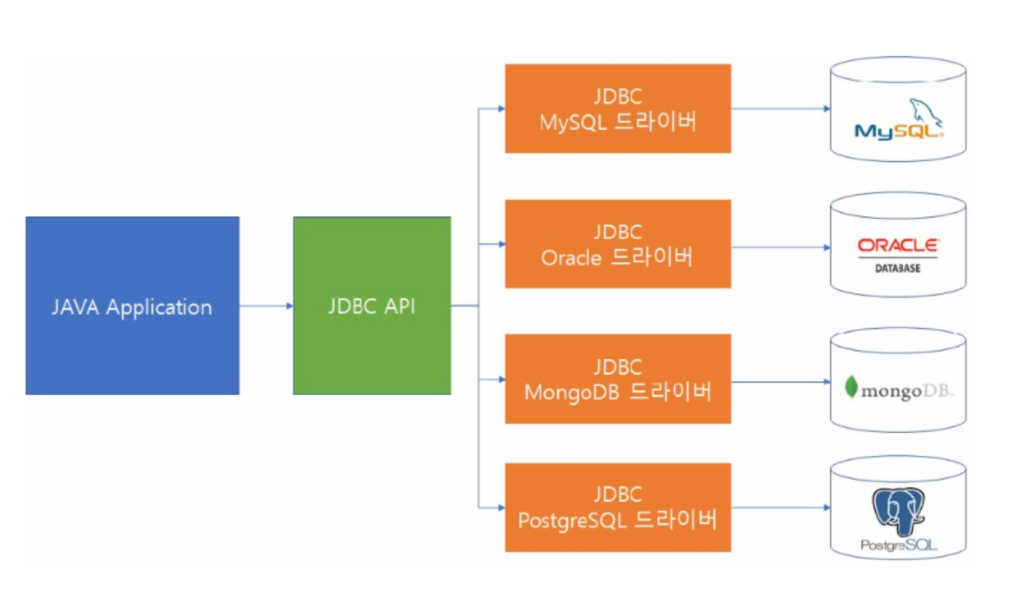 JAVA Application

JDBC API

JDBC MySQL 드라이버

JDBC Oracle 드라이버

JDBC MongoDB 드라이버

JDBC PostgreSQL 드라이버

MySQL

ORACLE DATABASE

mongoDB.

PostgreSQL